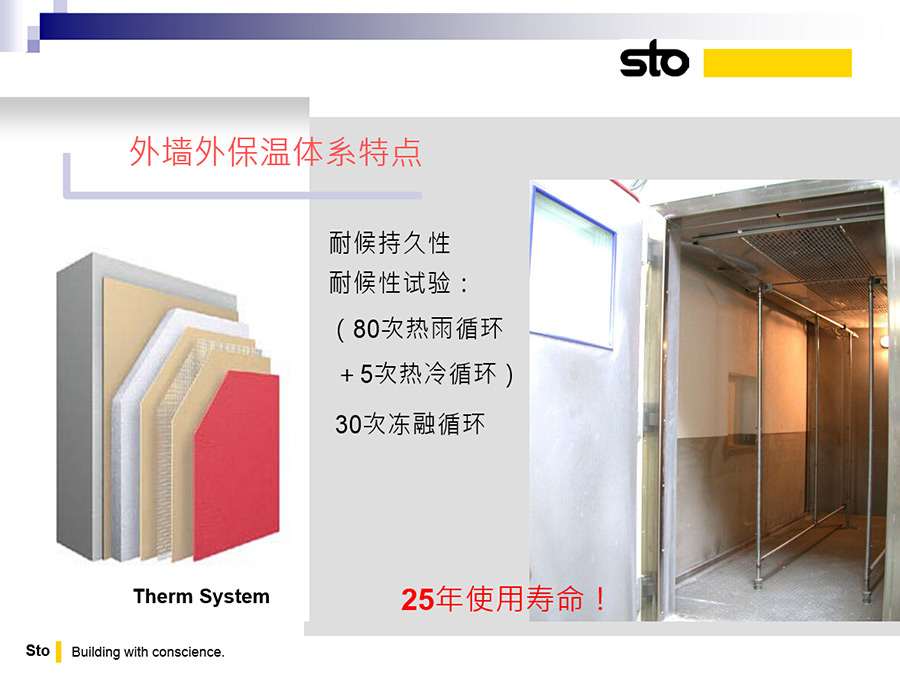 sto

外墙外保温体系特点

耐候持久性
耐候性试验：
（80次热雨循环
＋5次热冷循环）
30次冻融循环

Therm System

25年使用寿命！

Sto Building with conscience.